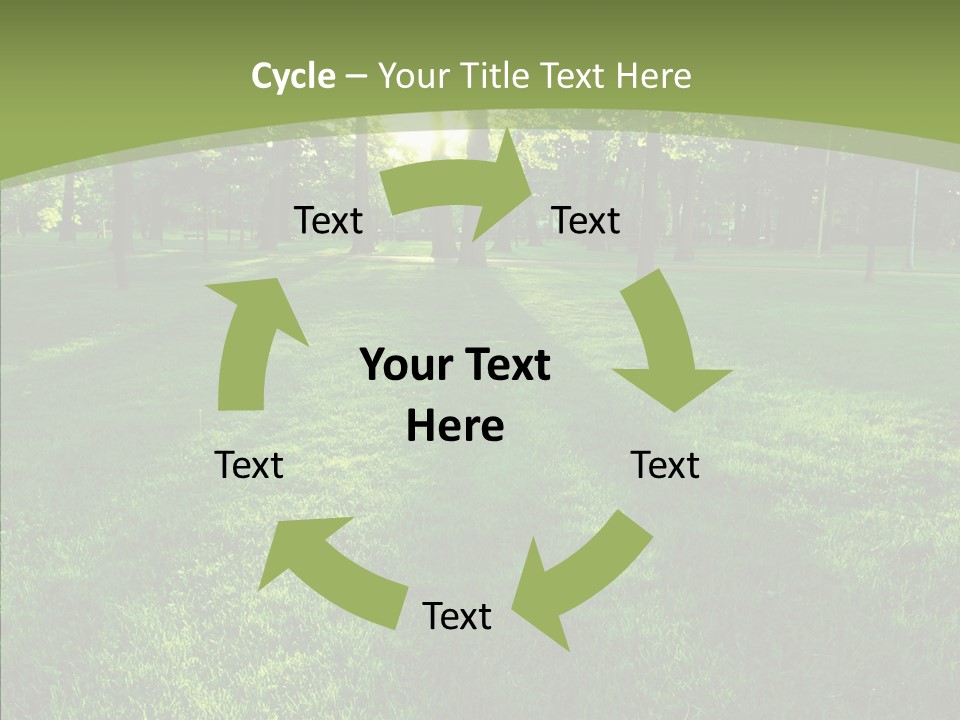 Cycle – Your Title Text Here

Text

Text

Your Text Here

Text

Text

Text